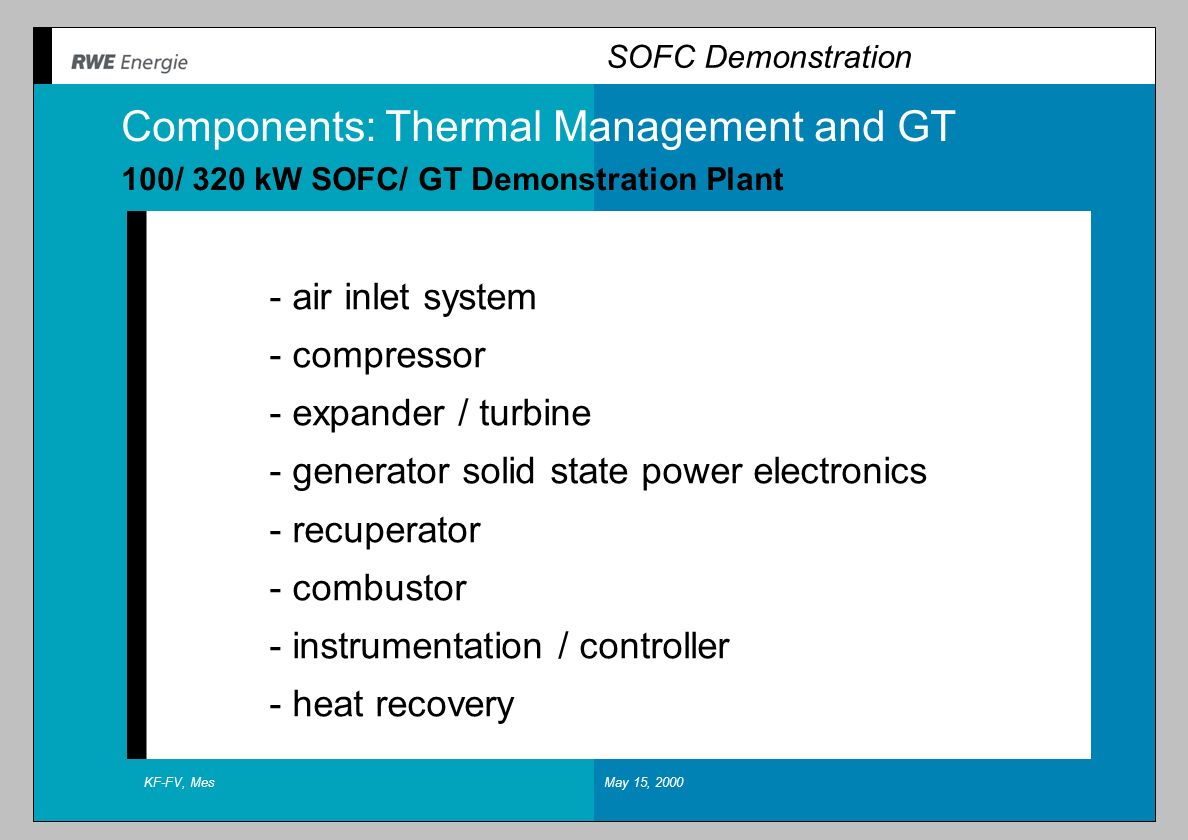 RWE Energie

SOFC Demonstration

Components: Thermal Management and GT

100/ 320 kW SOFC/ GT Demonstration Plant

- air inlet system
- compressor
- expander / turbine
- generator solid state power electronics
- recuperator
- combustor
- instrumentation / controller
- heat recovery

KF-FV, Mes

May 15, 2000